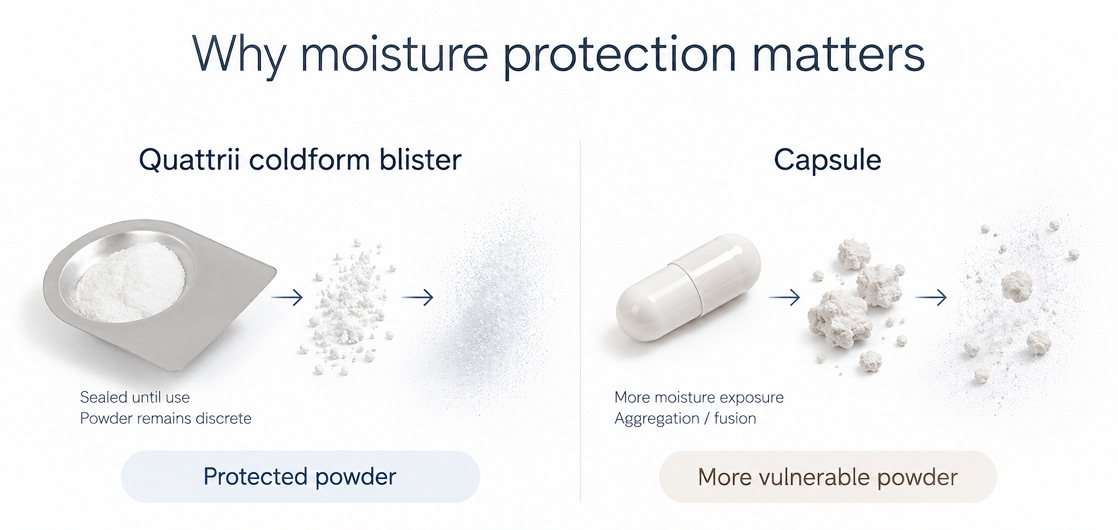 Why moisture protection matters

Quattrii coldform blister

Sealed until use
Powder remains discrete

Protected powder

Capsule

More moisture exposure
Aggregation / fusion

More vulnerable powder